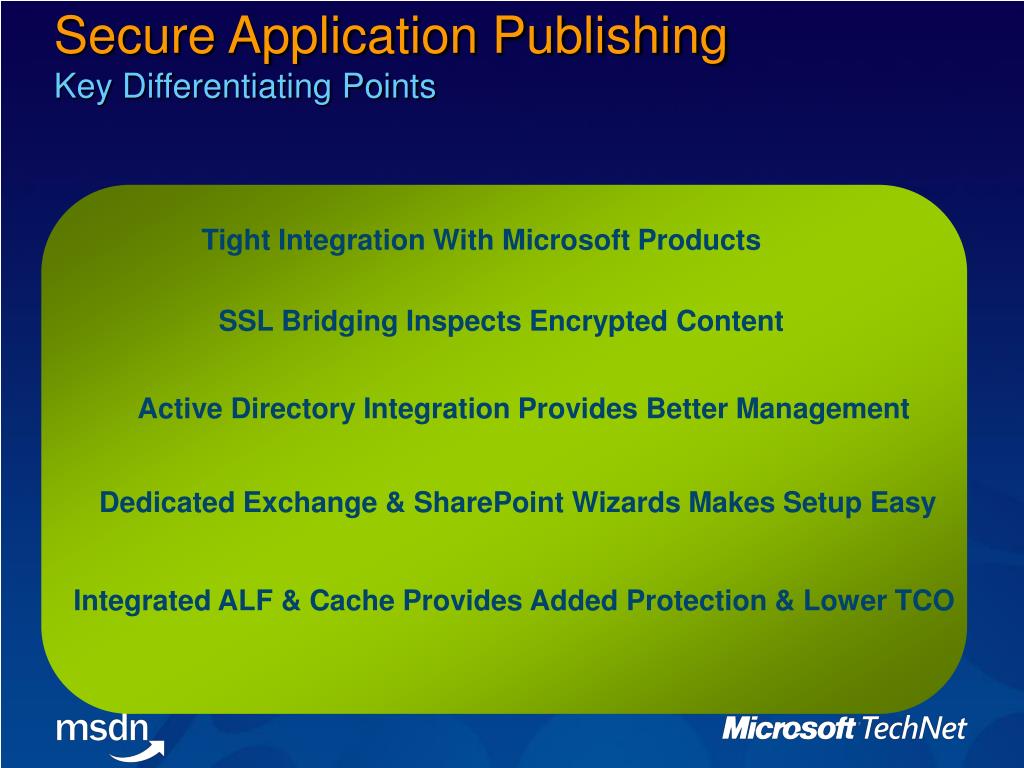 Secure Application Publishing
Key Differentiating Points

Tight Integration With Microsoft Products

SSL Bridging Inspects Encrypted Content

Active Directory Integration Provides Better Management

Dedicated Exchange & SharePoint Wizards Makes Setup Easy

Integrated ALF & Cache Provides Added Protection & Lower TCO

msdn

Microsoft TechNet